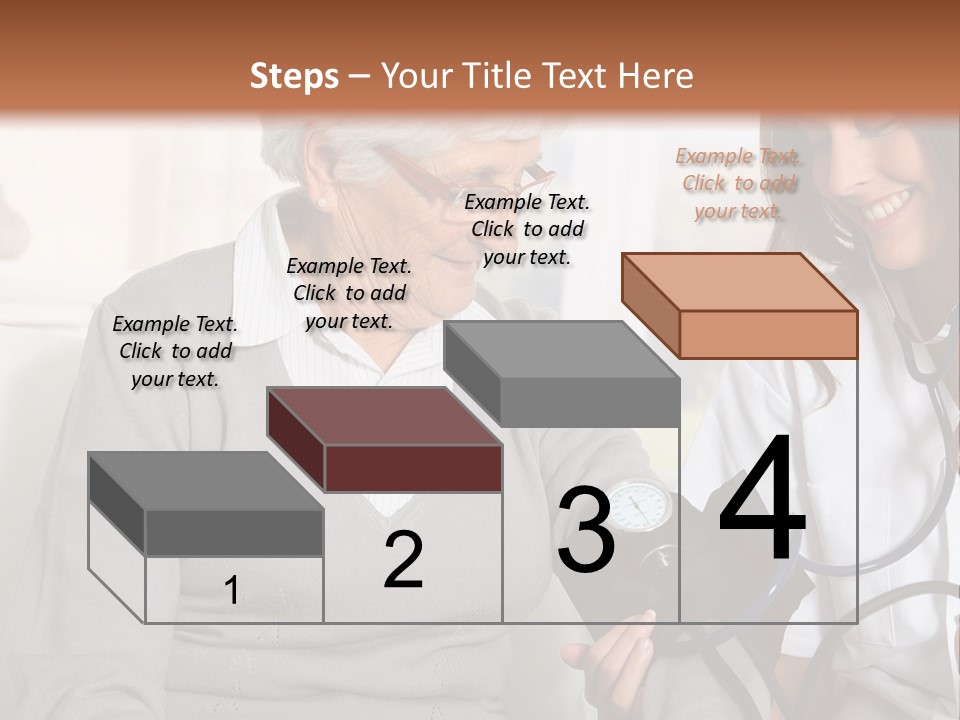 Steps – Your Title Text Here

Example Text. Click to add your text.

Example Text. Click to add your text.

Example Text. Click to add your text.

Example Text. Click to add your text.

1

2

3

4